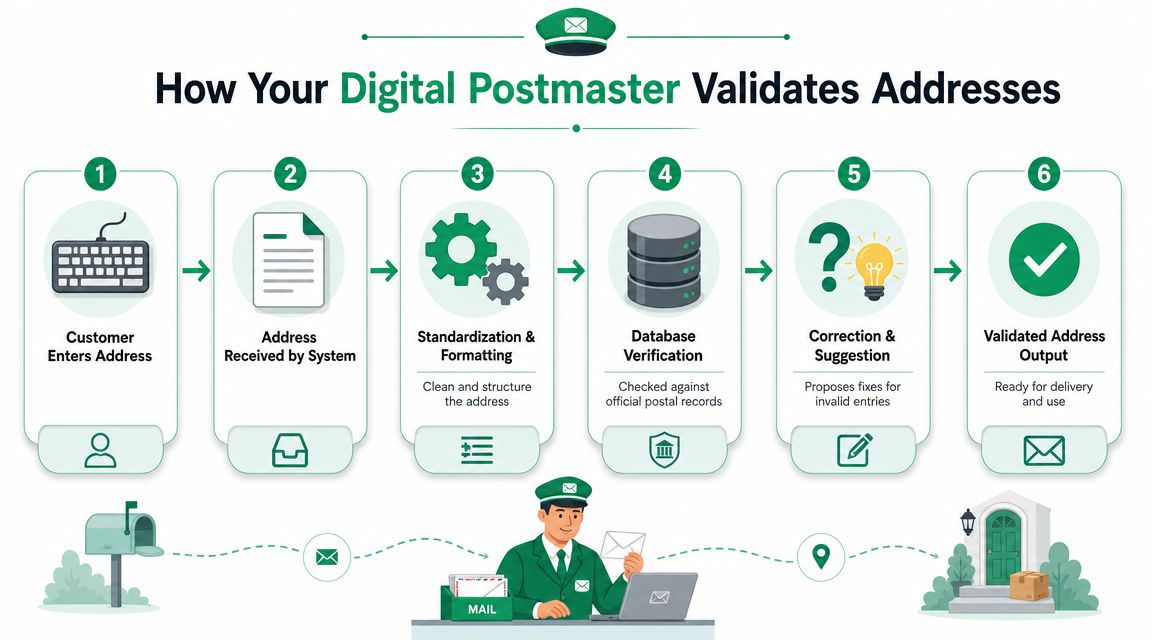 How Your Digital Postmaster Validates Addresses

1
Customer Enters Address

2
Address Received by System

3
Standardization & Formatting
Clean and structure the address

4
Database Verification
Checked against official postal records

5
Correction & Suggestion
Proposes fixes for invalid entries

6
Validated Address Output
Ready for delivery and use

MAIL